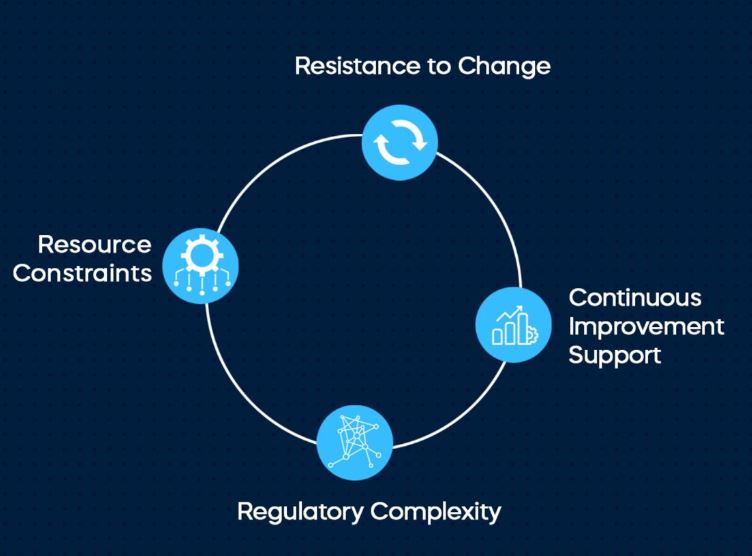 Resistance to Change

Resource Constraints

Continuous Improvement Support

Regulatory Complexity